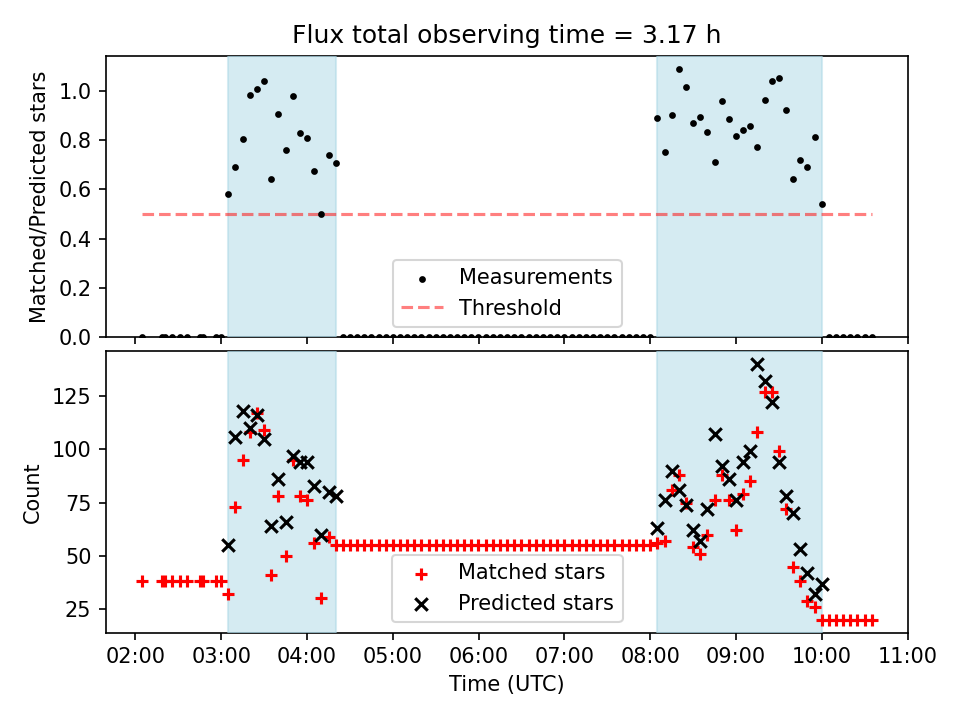 Flux total observing time = 3.17 h

Matched/Predicted stars

1.0
0.8
0.6
0.4
0.2
0.0

Measurements
Threshold

Count

125
100
75
50
25

Matched stars
Predicted stars

02:00 03:00 04:00 05:00 06:00 07:00 08:00 09:00 10:00 11:00

Time (UTC)